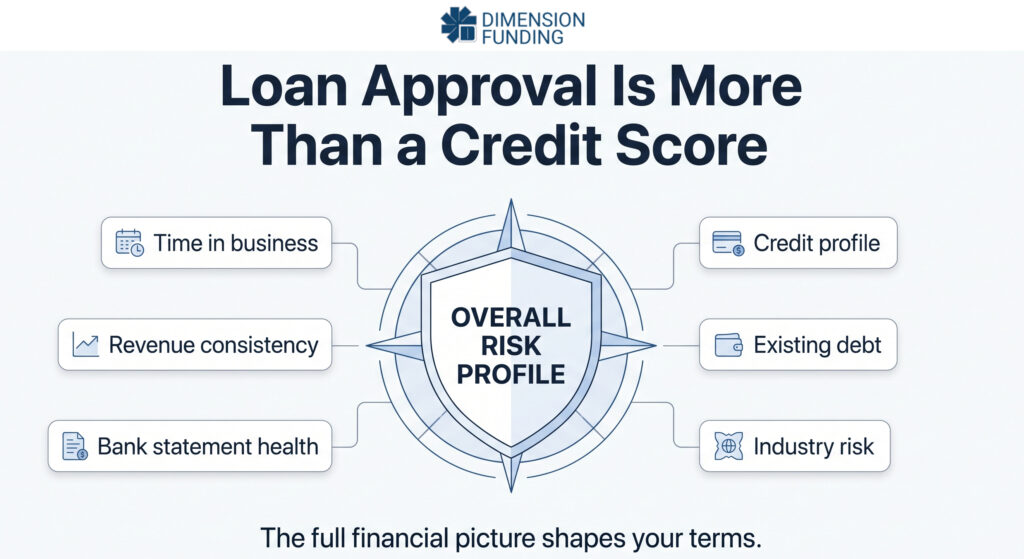 DIMENSION FUNDING

Loan Approval Is More Than a Credit Score

Time in business

Revenue consistency

Bank statement health

OVERALL RISK PROFILE

Credit profile

Existing debt

Industry risk

The full financial picture shapes your terms.